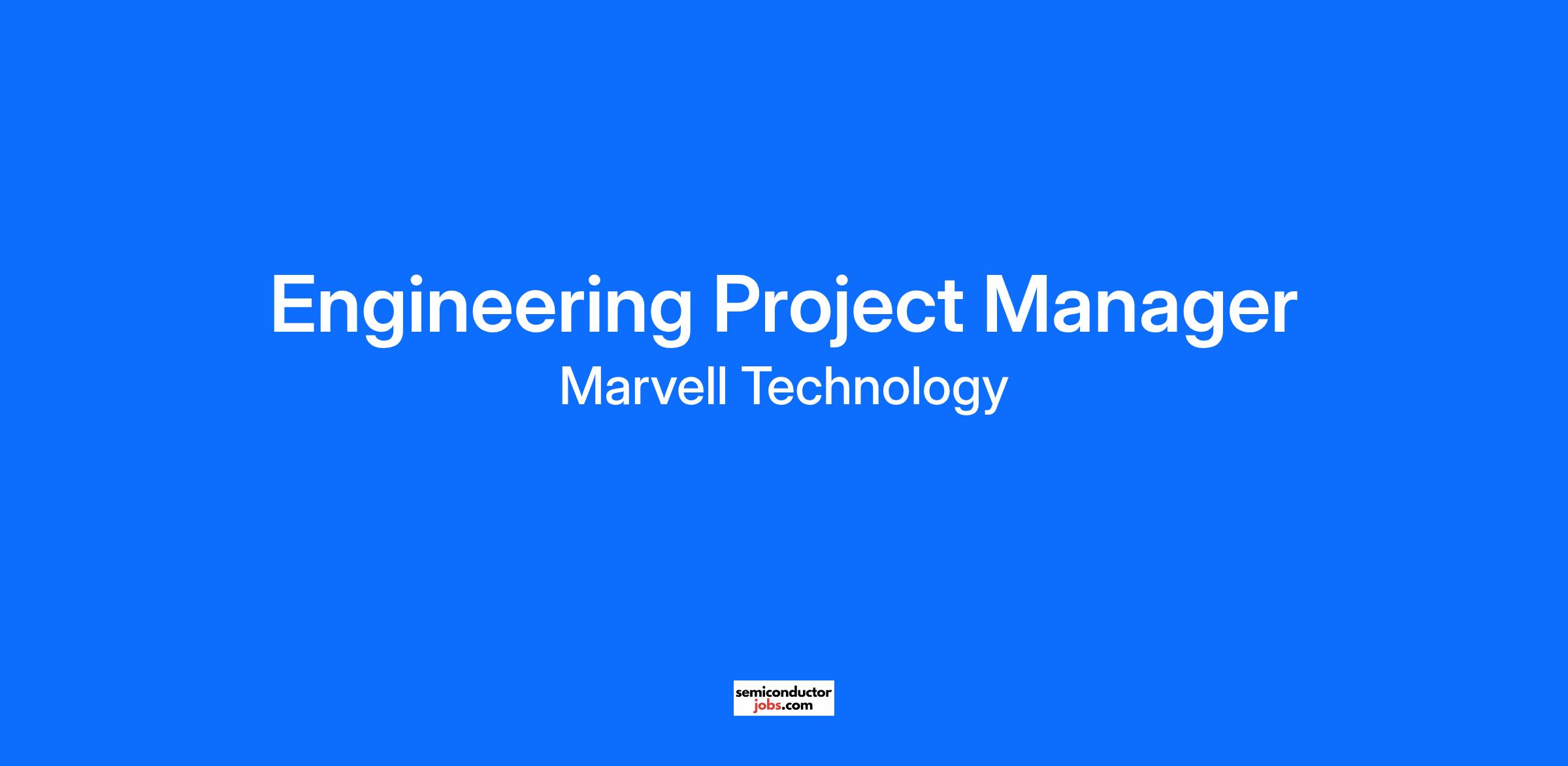 Engineering Project Manager
Marvell Technology

semiconductor
jobs.com